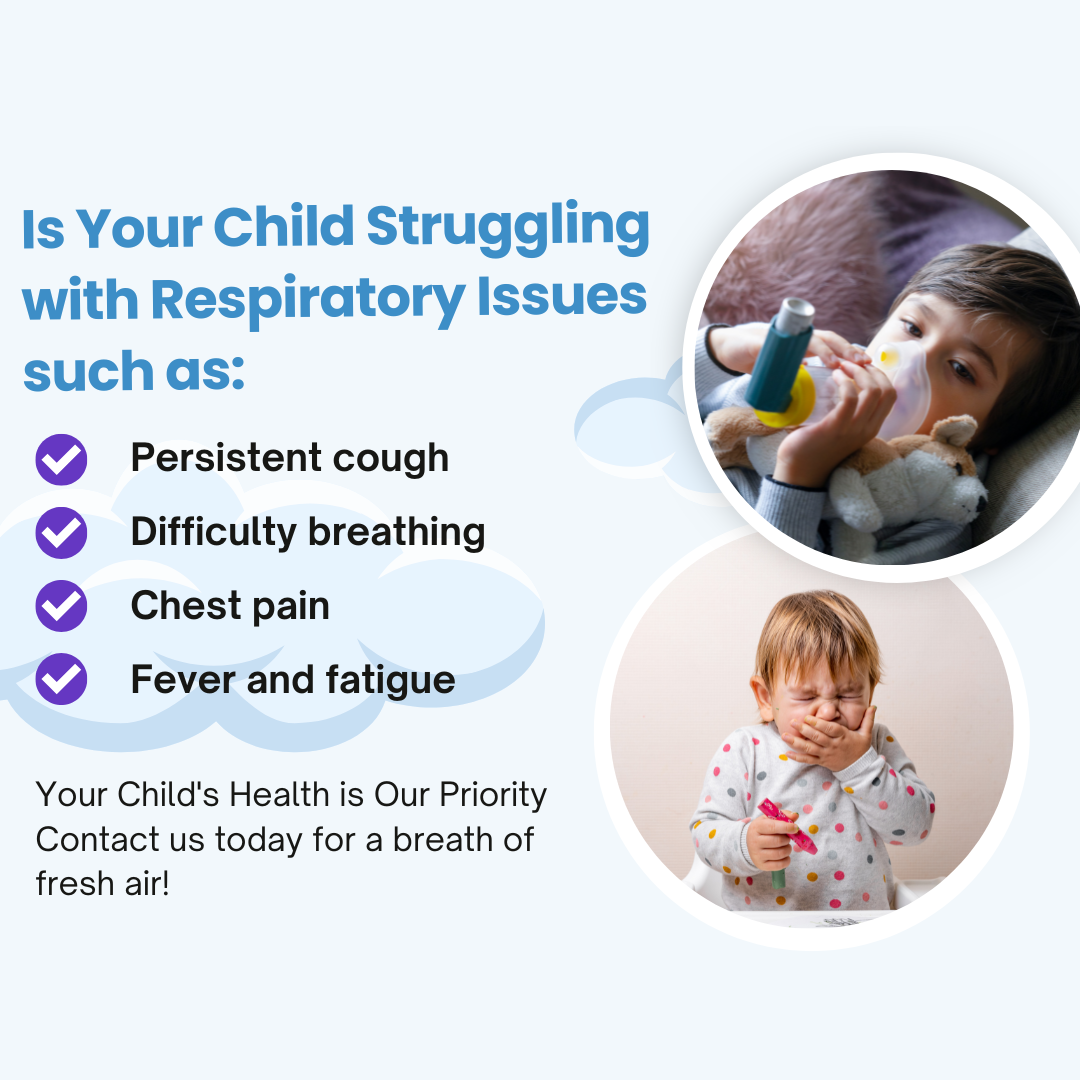 Is Your Child Struggling with Respiratory Issues such as:

Persistent cough
Difficulty breathing
Chest pain
Fever and fatigue

Your Child's Health is Our Priority
Contact us today for a breath of fresh air!